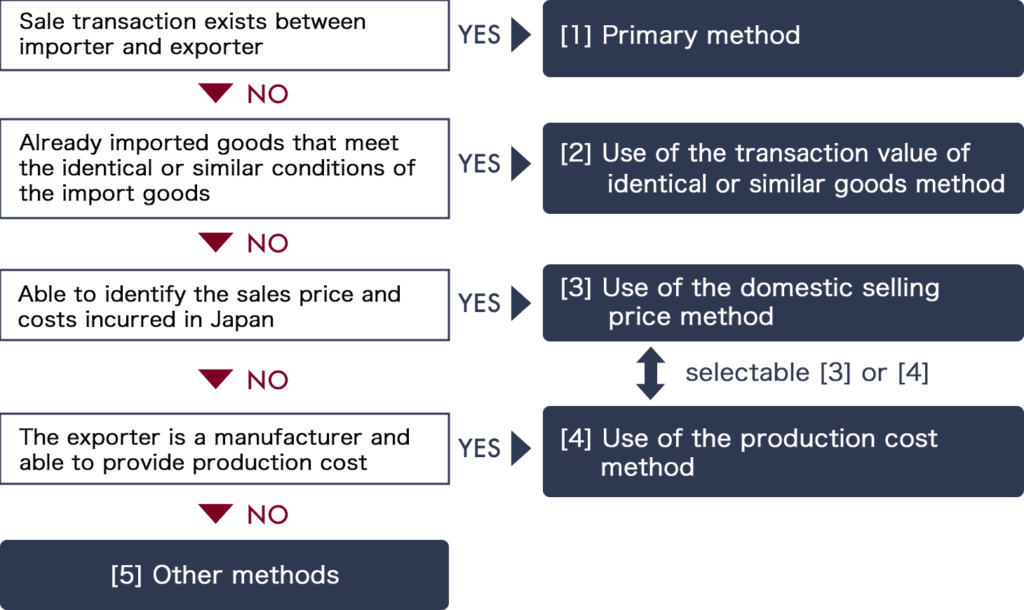 Sale transaction exists between importer and exporter

YES

[1] Primary method

NO

Already imported goods that meet the identical or similar conditions of the import goods

YES

[2] Use of the transaction value of identical or similar goods method

NO

Able to identify the sales price and costs incurred in Japan

YES

[3] Use of the domestic selling price method

selectable [3] or [4]

NO

The exporter is a manufacturer and able to provide production cost

YES

[4] Use of the production cost method

NO

[5] Other methods